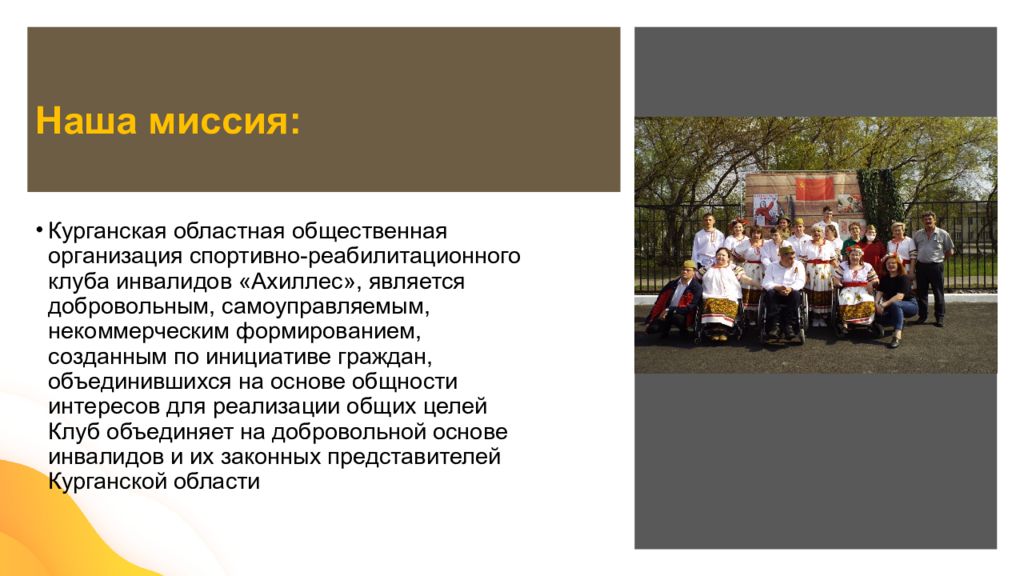 Наша миссия:

• Курганская областная общественная организация спортивно-реабилитационного клуба инвалидов «Ахиллес», является добровольным, самоуправляемым, некоммерческим формированием, созданным по инициативе граждан, объединившихся на основе общности интересов для реализации общих целей Клуб объединяет на добровольной основе инвалидов и их законных представителей Курганской области